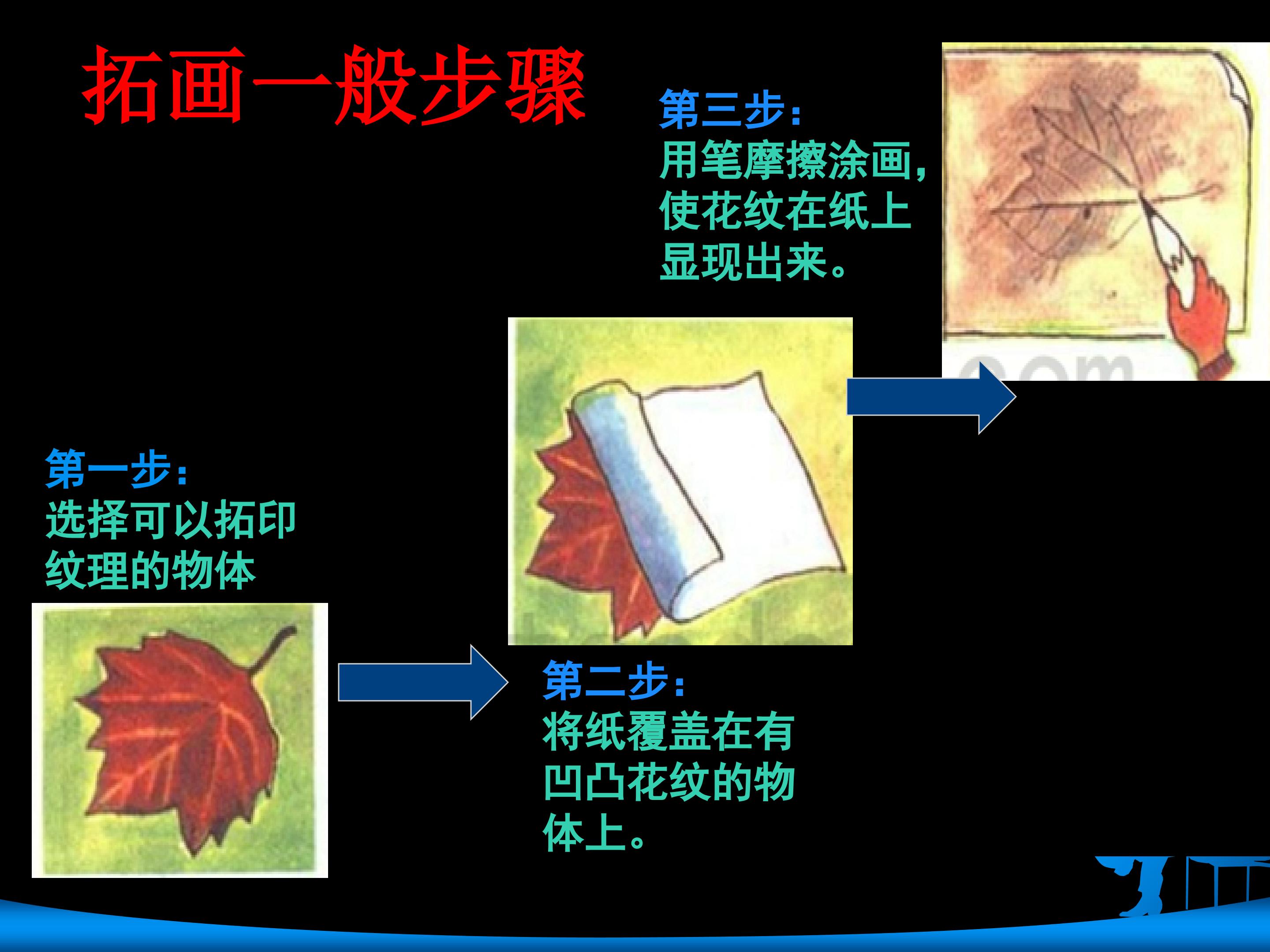 拓画一般步骤

第三步：
用笔摩擦涂画，使花纹在纸上显现出来。

第一步：
选择可以拓印纹理的物体

第二步：
将纸覆盖在有凹凸花纹的物体上。